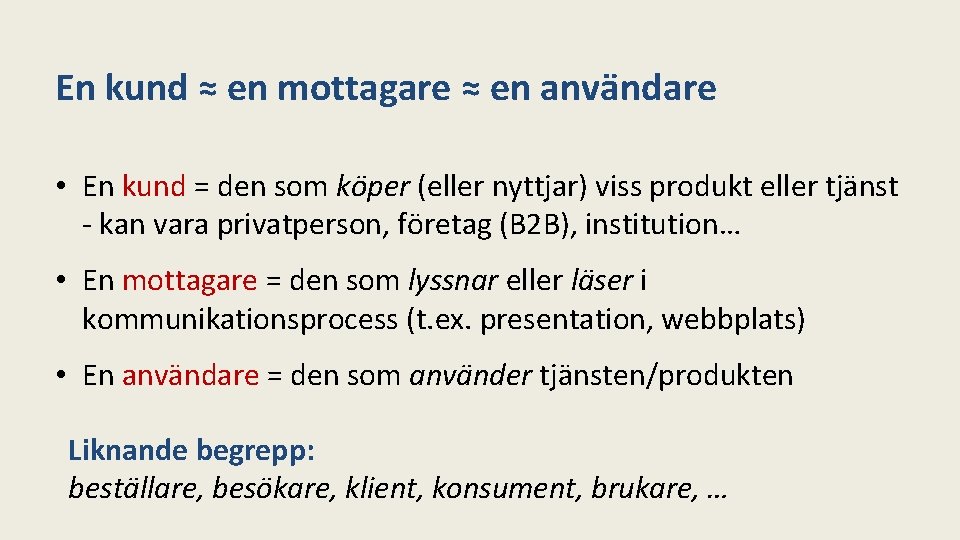 En kund ≈ en mottagare ≈ en användare

• En kund = den som köper (eller nyttjar) viss produkt eller tjänst - kan vara privatperson, företag (B2B), institution…

• En mottagare = den som lyssnar eller läser i kommunikationsprocess (t.ex. presentation, webbplats)

• En användare = den som använder tjänsten/produkten

Liknande begrepp:
beställare, besökare, klient, konsument, brukare, …